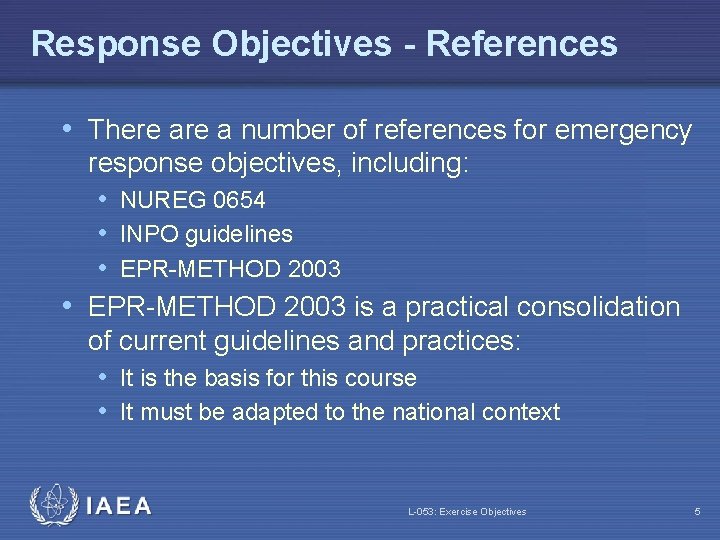 Response Objectives - References

• There are a number of references for emergency response objectives, including:
  • NUREG 0654
  • INPO guidelines
  • EPR-METHOD 2003
• EPR-METHOD 2003 is a practical consolidation of current guidelines and practices:
  • It is the basis for this course
  • It must be adapted to the national context

IAEA

L-053: Exercise Objectives

5